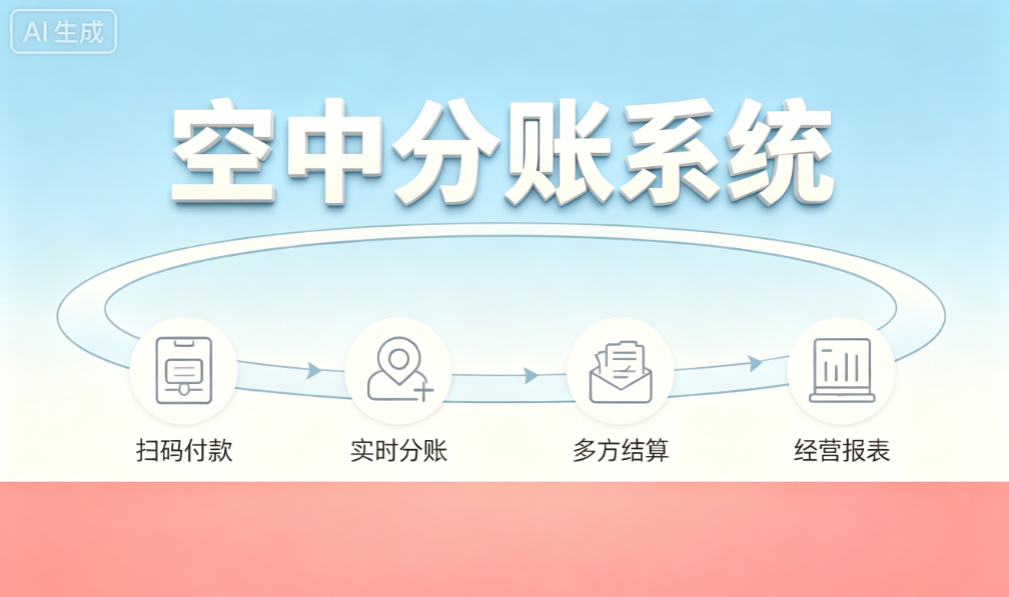 AI生成

空中分账系统

扫码付款
实时分账
多方结算
经营报表